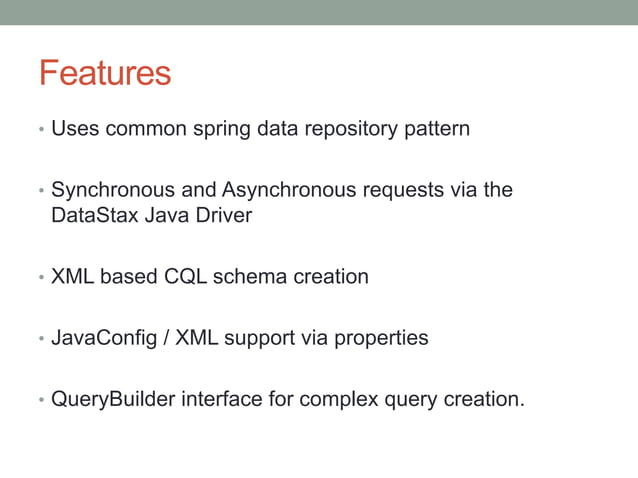 Features

• Uses common spring data repository pattern

• Synchronous and Asynchronous requests via the DataStax Java Driver

• XML based CQL schema creation

• JavaConfig / XML support via properties

• QueryBuilder interface for complex query creation.